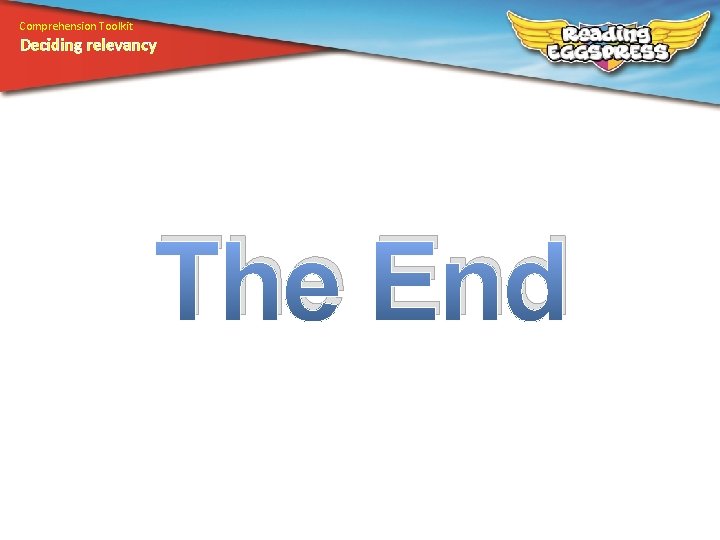 Comprehension Toolkit
Deciding relevancy

Reading EGGSPRESS

The End